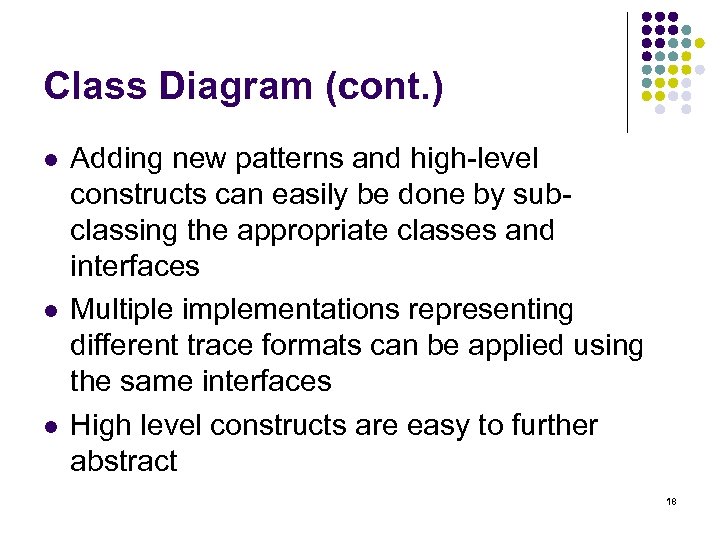 Class Diagram (cont.)

- Adding new patterns and high-level constructs can easily be done by sub-classing the appropriate classes and interfaces
- Multiple implementations representing different trace formats can be applied using the same interfaces
- High level constructs are easy to further abstract

18